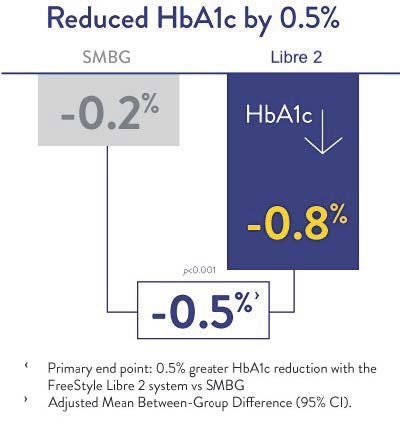 Reduced HbA1c by 0.5%

SMBG

Libre 2

-0.2%

HbA1c

-0.8%

p<0.001

-0.5%›

‹ Primary end point: 0.5% greater HbA1c reduction with the FreeStyle Libre 2 system vs SMBG

› Adjusted Mean Between-Group Difference (95% CI).